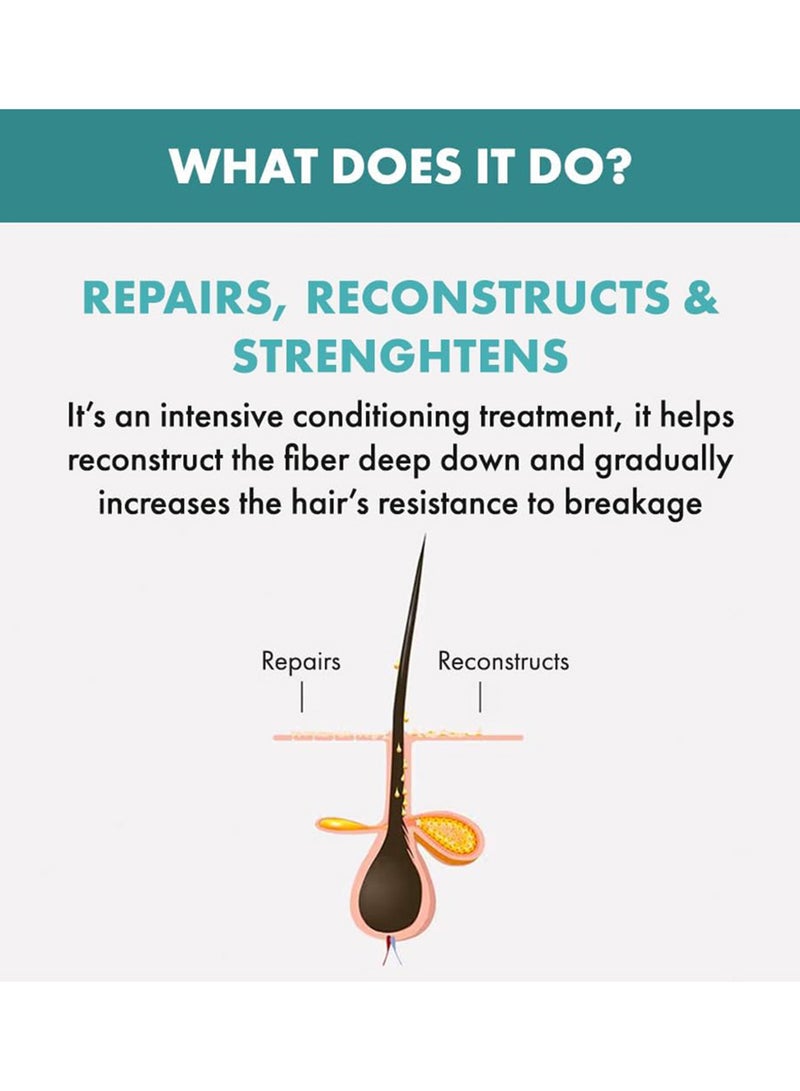 WHAT DOES IT DO?

REPAIRS, RECONSTRUCTS & STRENGHTENS

It's an intensive conditioning treatment, it helps reconstruct the fiber deep down and gradually increases the hair's resistance to breakage

Repairs

Reconstructs